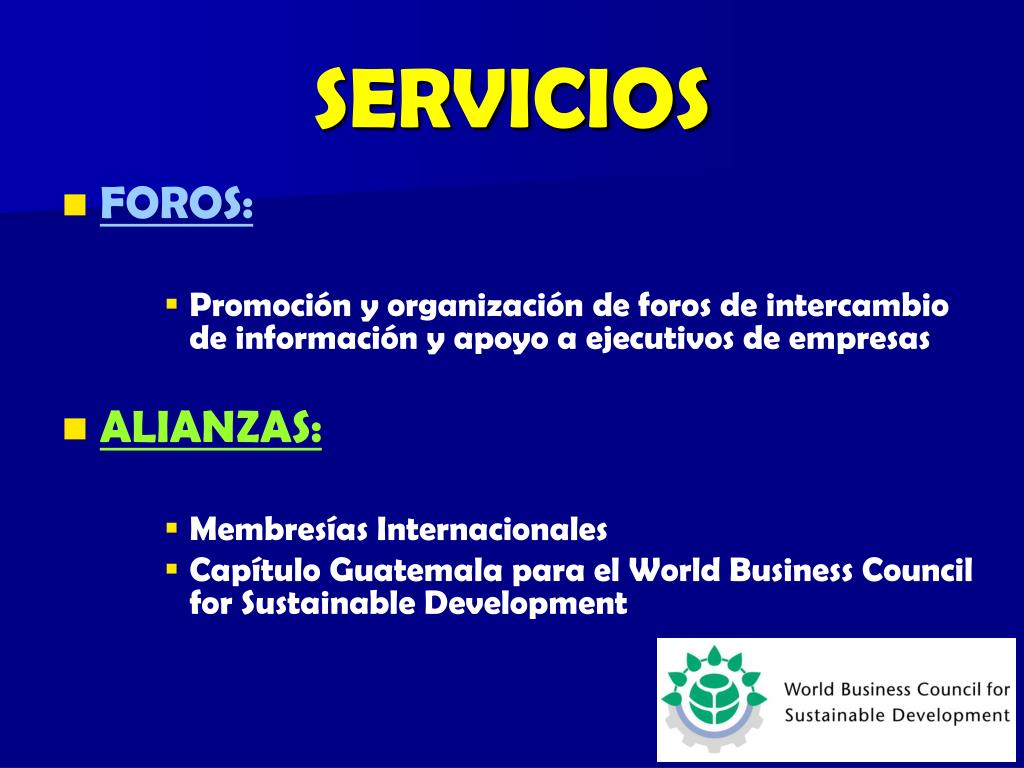 SERVICIOS

FOROS:

Promoción y organización de foros de intercambio de información y apoyo a ejecutivos de empresas

ALIANZAS:

Membresías Internacionales

Capítulo Guatemala para el World Business Council for Sustainable Development

World Business Council for Sustainable Development